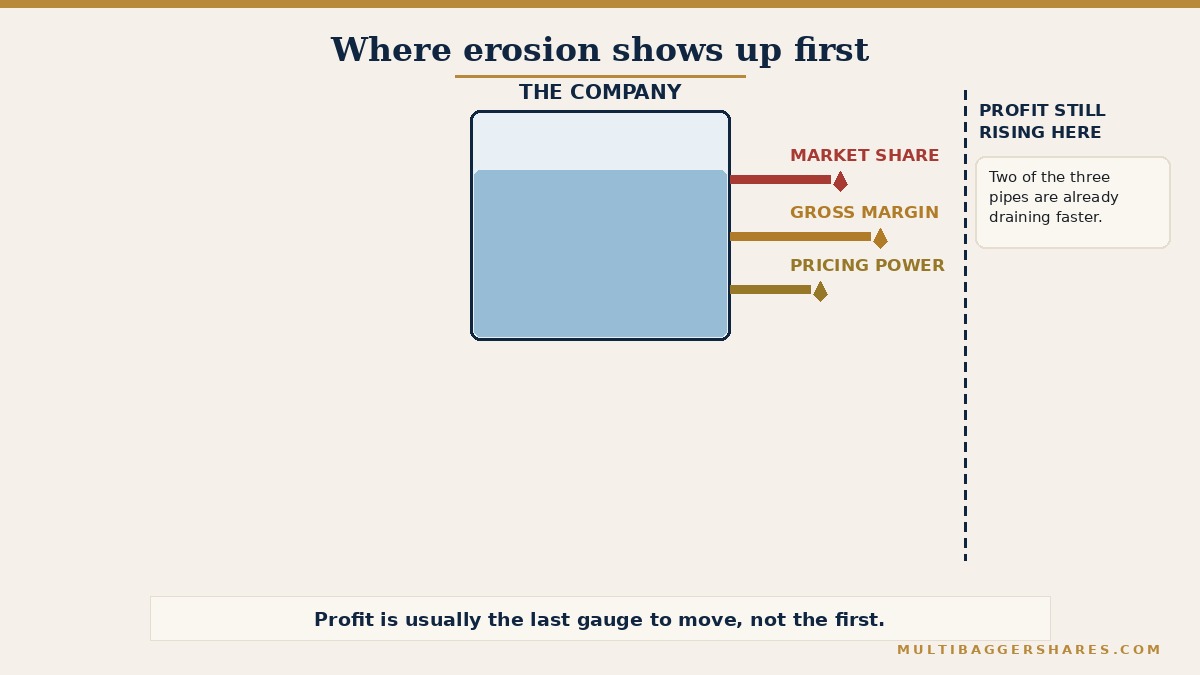 Where erosion shows up first

THE COMPANY

MARKET SHARE

GROSS MARGIN

PRICING POWER

PROFIT STILL RISING HERE

Two of the three pipes are already draining faster.

Profit is usually the last gauge to move, not the first.

MULTIBAGGERSHARES.COM